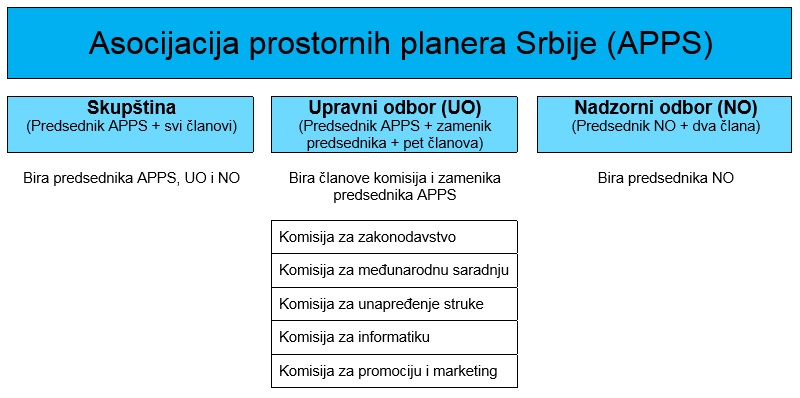 Asocijacija prostornih planera Srbije (APPS)

Skupština
(Predsednik APPS + svi članovi)

Bira predsednika APPS, UO i NO

Upravni odbor (UO)
(Predsednik APPS + zamenik predsednika + pet članova)

Bira članove komisija i zamenika predsednika APPS

Komisija za zakonodavstvo

Komisija za međunarodnu saradnju

Komisija za unapređenje struke

Komisija za informatiku

Komisija za promociju i marketing

Nadzorni odbor (NO)
(Predsednik NO + dva člana)

Bira predsednika NO